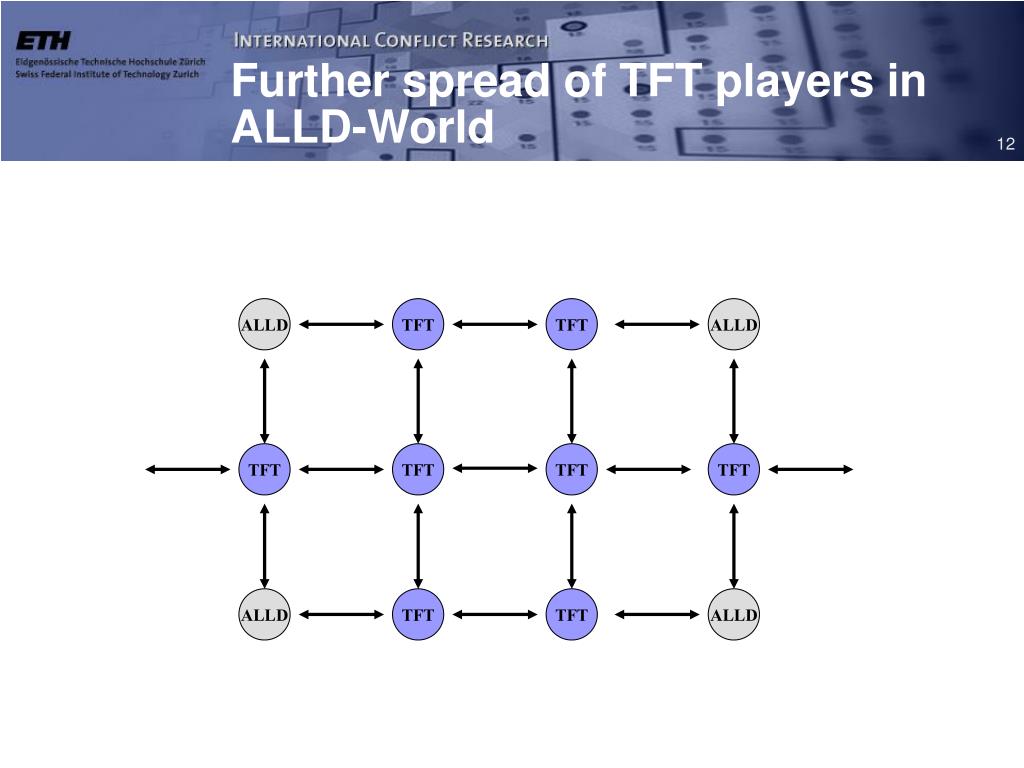 ETH
Eidgenössische Technische Hochschule Zürich
Swiss Federal Institute of Technology Zurich

INTERNATIONAL CONFLICT RESEARCH

Further spread of TFT players in ALLD-World

12

ALLD TFT TFT ALLD

TFT TFT TFT TFT

ALLD TFT TFT ALLD